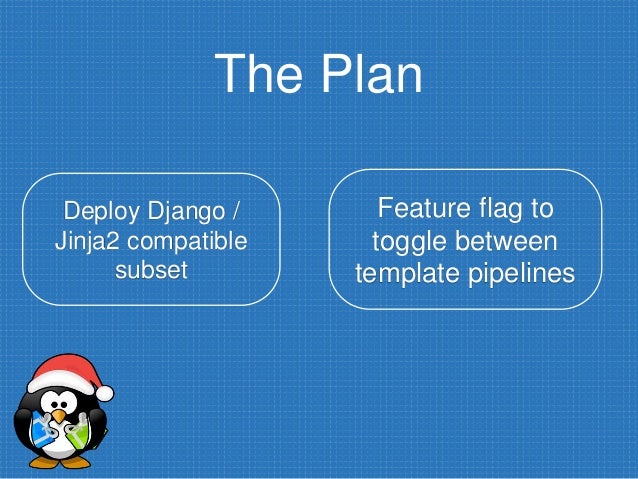 The Plan

Deploy Django / Jinja2 compatible subset

Feature flag to toggle between template pipelines